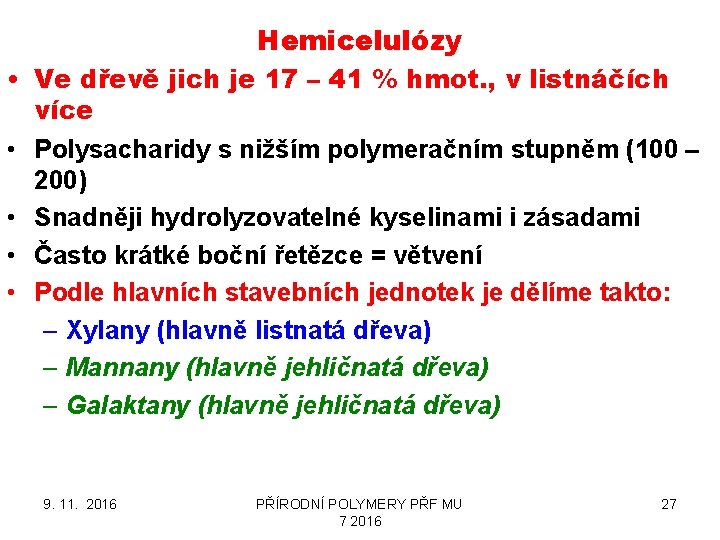 Hemicelulózy

• Ve dřevě jich je 17 – 41 % hmot., v listnáčích více
• Polysacharidy s nižším polymeračním stupněm (100 – 200)
• Snadněji hydrolyzovatelné kyselinami i zásadami
• Často krátké boční řetězce = větvení
• Podle hlavních stavebních jednotek je dělíme takto:
– Xylany (hlavně listnatá dřeva)
– Mannany (hlavně jehličnatá dřeva)
– Galaktany (hlavně jehličnatá dřeva)

9. 11. 2016

PŘÍRODNÍ POLYMERY PŘF MU 7 2016

27